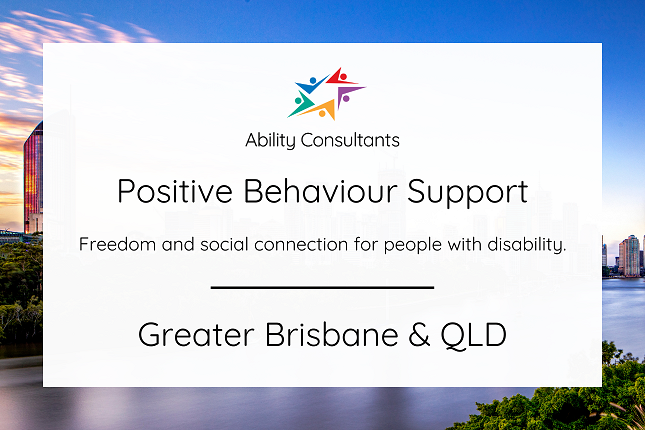 Ability Consultants

Positive Behaviour Support

Freedom and social connection for people with disability.

Greater Brisbane & QLD